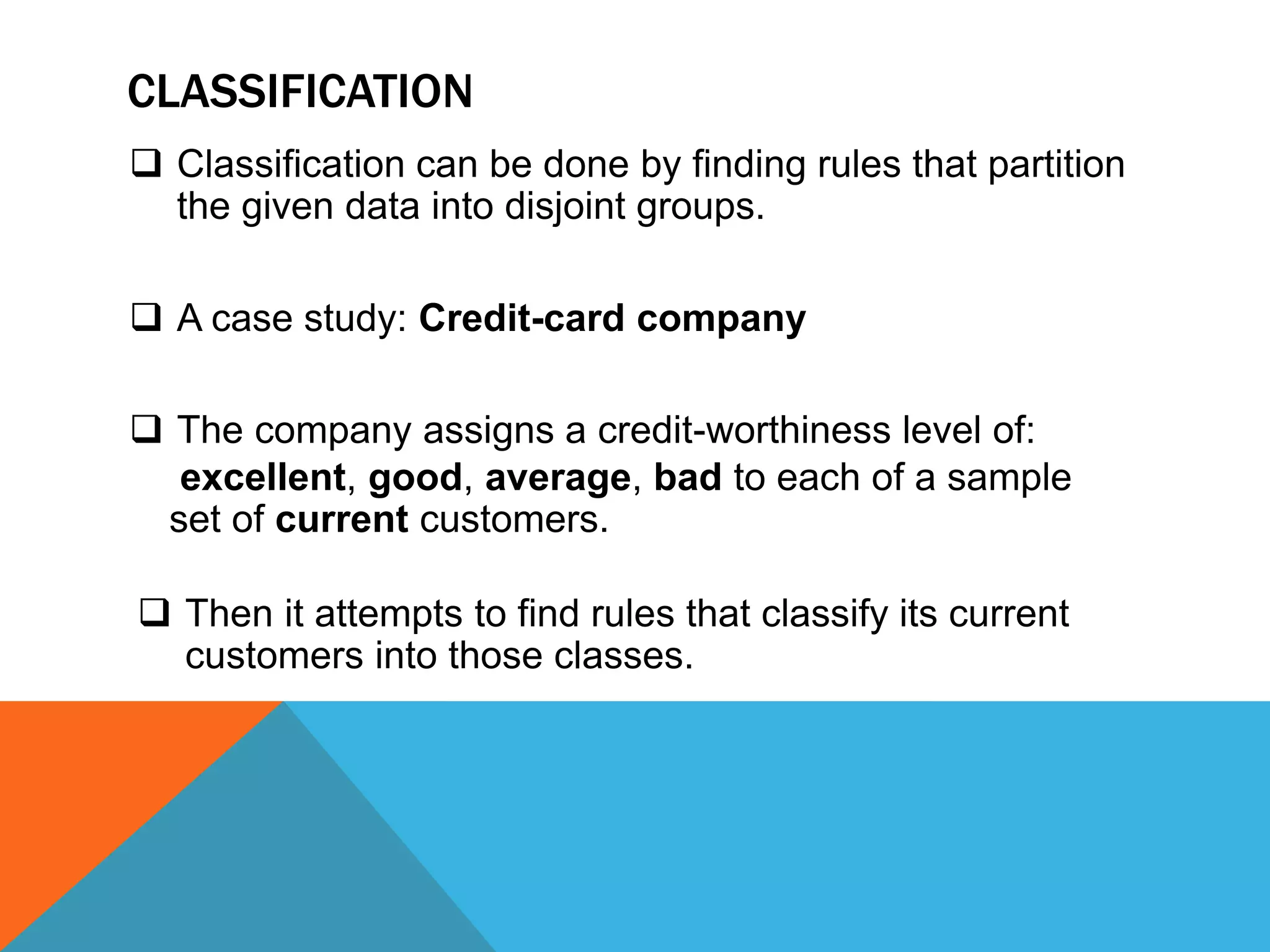 CLASSIFICATION

❑ Classification can be done by finding rules that partition the given data into disjoint groups.

❑ A case study: Credit-card company

❑ The company assigns a credit-worthiness level of: excellent, good, average, bad to each of a sample set of current customers.

❑ Then it attempts to find rules that classify its current customers into those classes.